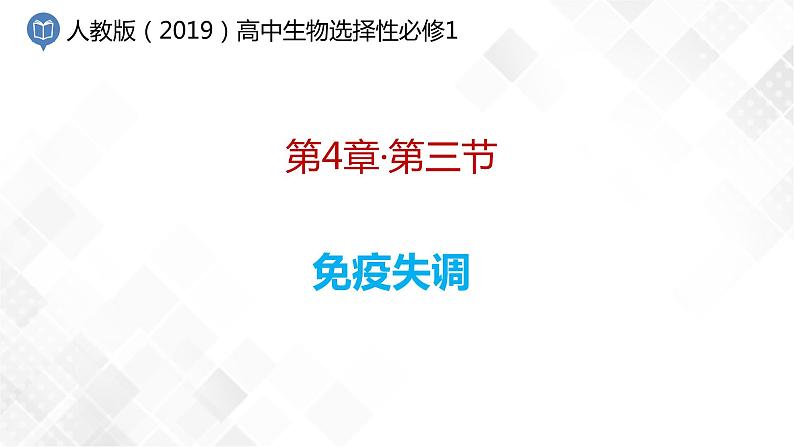 人教版（2019）高中生物选择性必修1

第4章·第三节

免疫失调